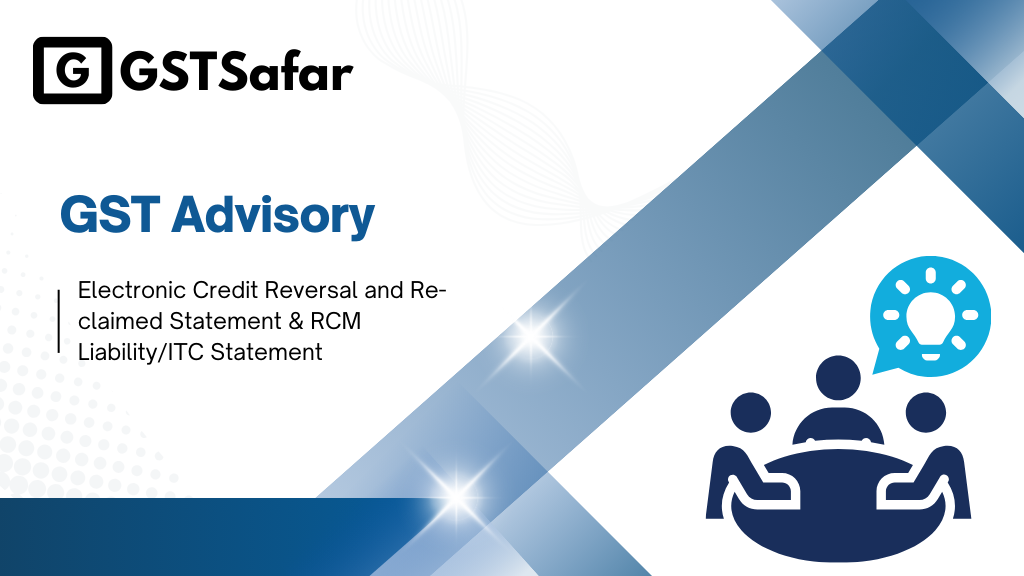 G GSTSafar

GST Advisory

Electronic Credit Reversal and Re-claimed Statement & RCM Liability/ITC Statement